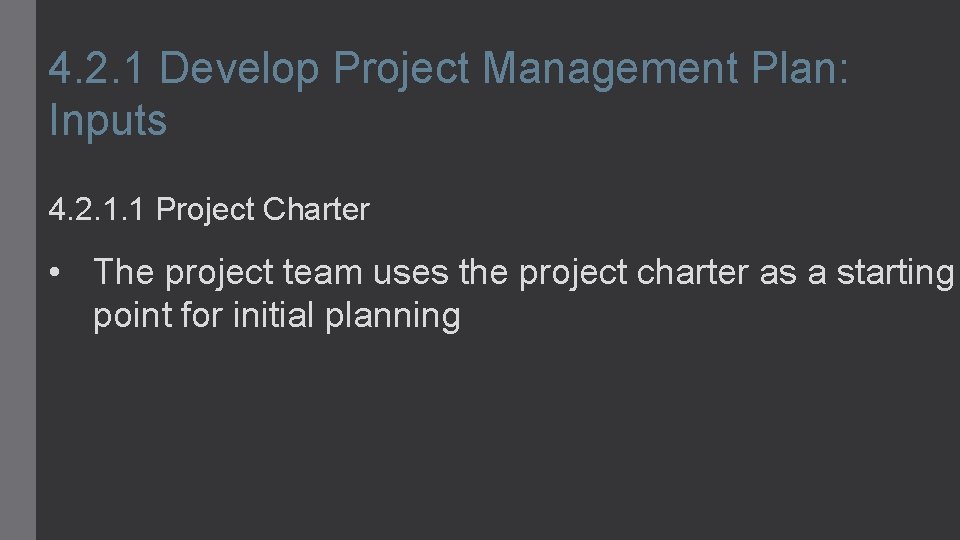 4.2.1 Develop Project Management Plan: Inputs

4.2.1.1 Project Charter

• The project team uses the project charter as a starting point for initial planning